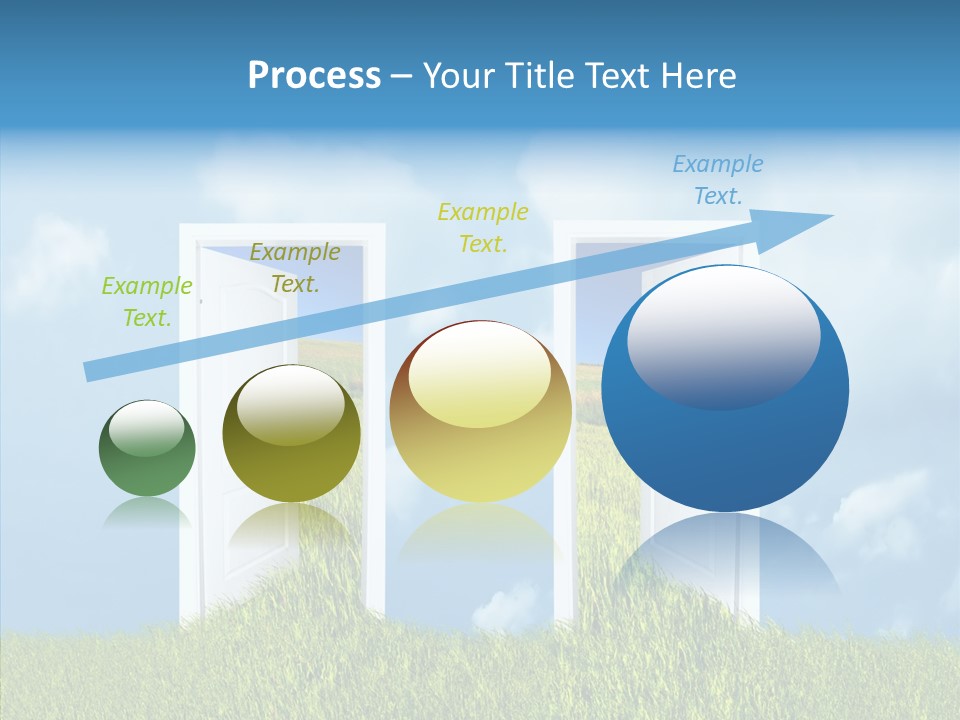 Process – Your Title Text Here

Example Text.

Example Text.

Example Text.

Example Text.